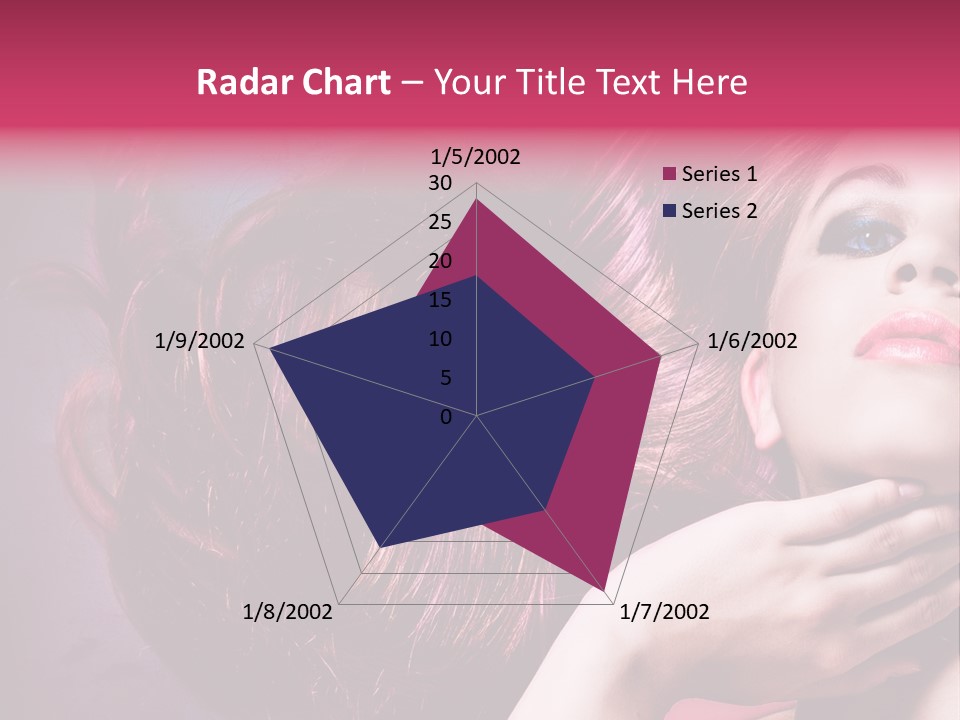 Radar Chart – Your Title Text Here

1/5/2002
30
25
20
15
10
5
0
1/6/2002
1/7/2002
1/8/2002
1/9/2002

Series 1
Series 2